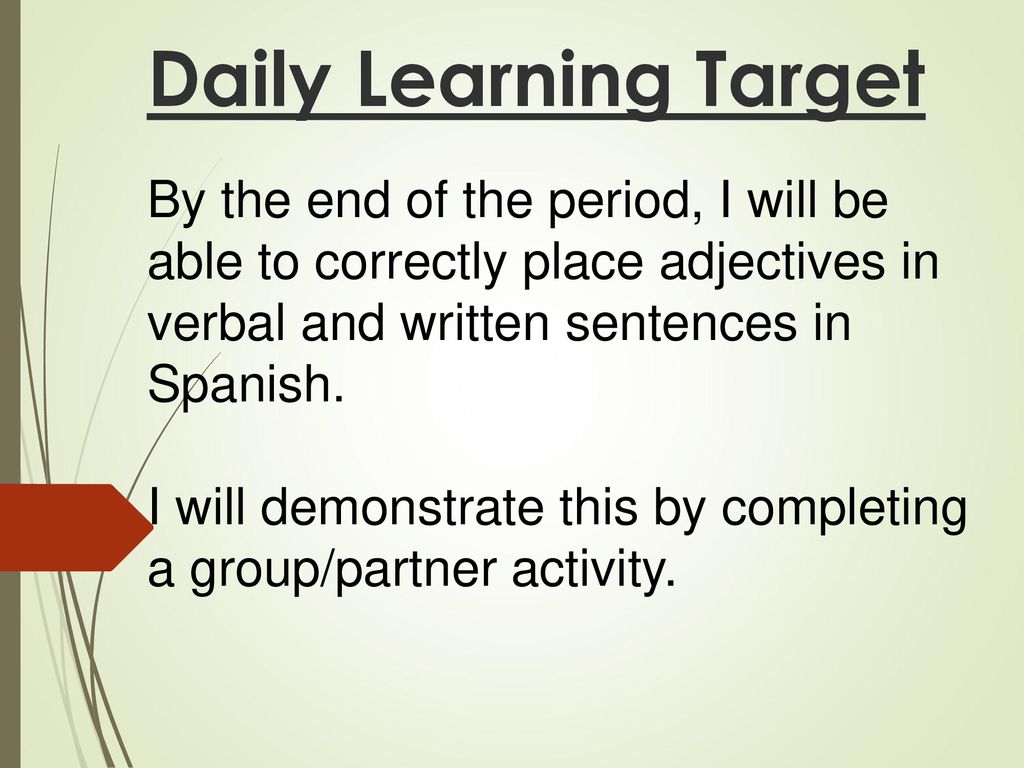 Daily Learning Target

By the end of the period, I will be able to correctly place adjectives in verbal and written sentences in Spanish.

I will demonstrate this by completing a group/partner activity.